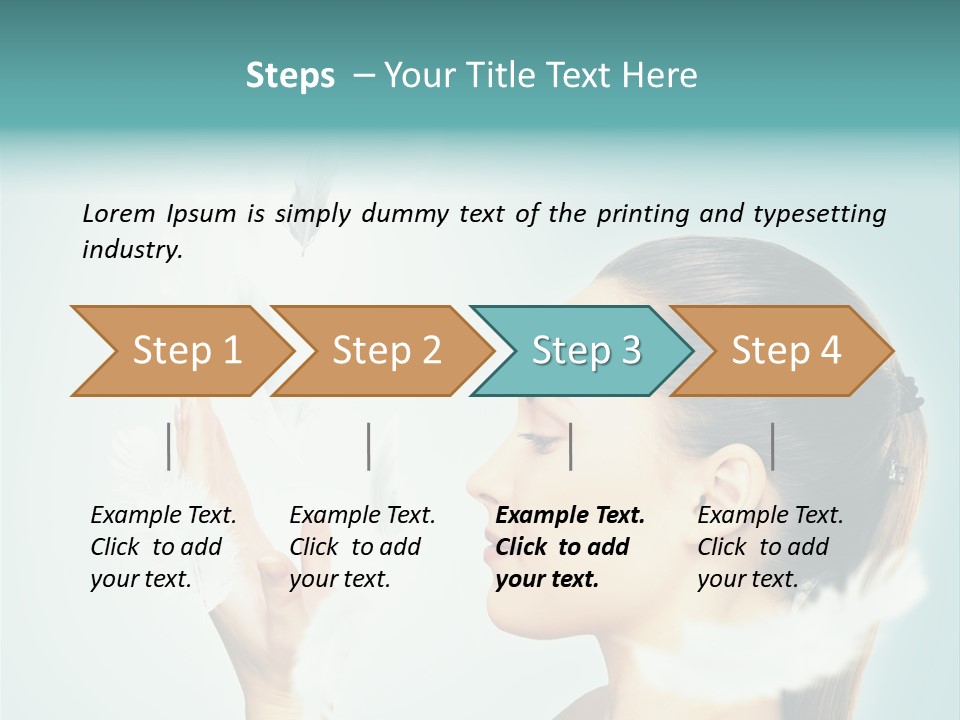 Steps – Your Title Text Here

Lorem Ipsum is simply dummy text of the printing and typesetting industry.

Step 1

Step 2

Step 3

Step 4

Example Text. Click to add your text.

Example Text. Click to add your text.

Example Text. Click to add your text.

Example Text. Click to add your text.